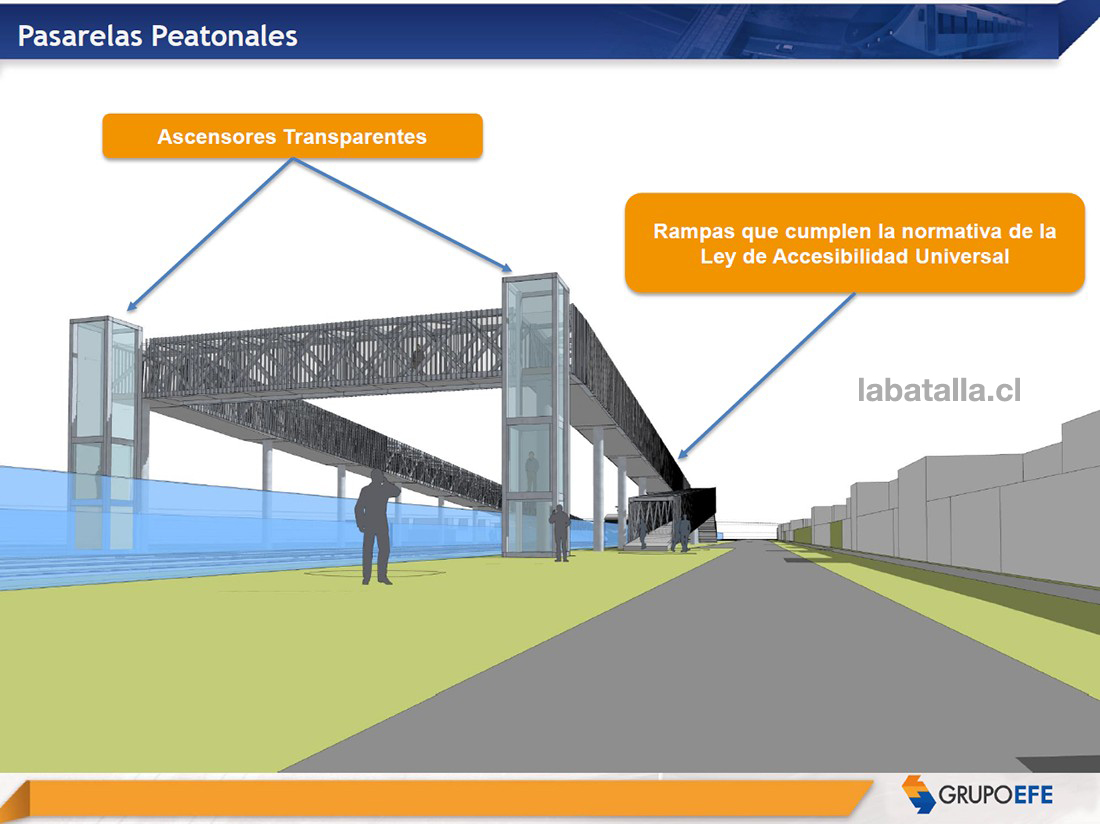 Pasarelas Peatonales

Ascensores Transparentes

Rampas que cumplen la normativa de la Ley de Accesibilidad Universal

labatalla.cl

GRUPOEFE